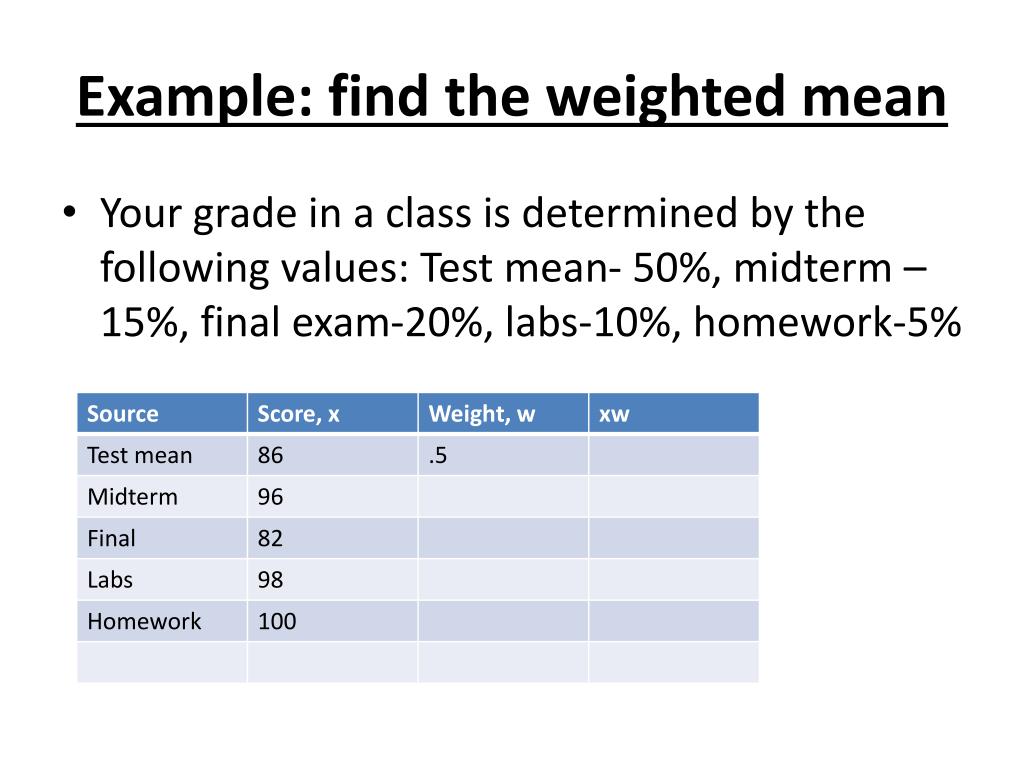 Example: find the weighted mean

• Your grade in a class is determined by the following values: Test mean- 50%, midterm – 15%, final exam-20%, labs-10%, homework-5%

| Source | Score, x | Weight, w | xw |
|---|---|---|---|
| Test mean | 86 | .5 | |
| Midterm | 96 | | |
| Final | 82 | | |
| Labs | 98 | | |
| Homework | 100 | | |
| | | | |